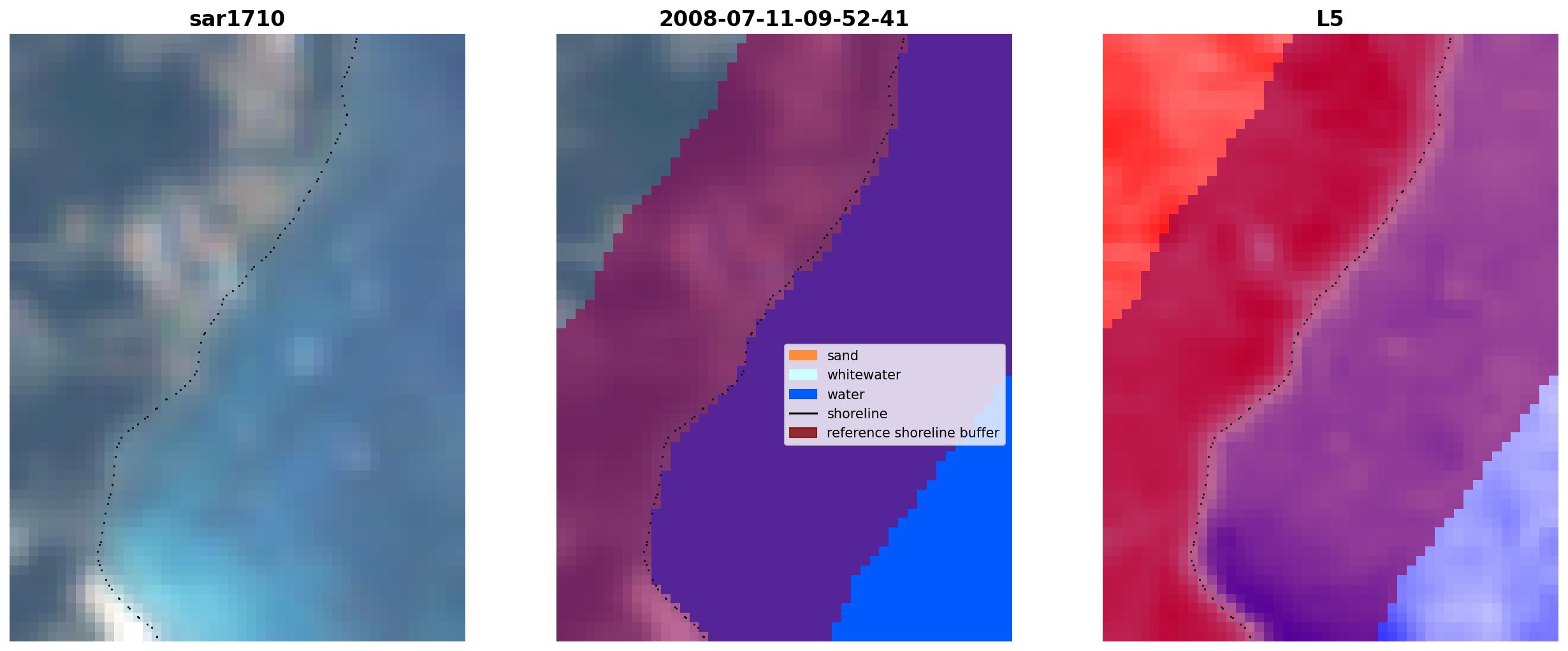 sar1710

2008-07-11-09-52-41

sand
whitewater
water
shoreline
reference shoreline buffer

L5